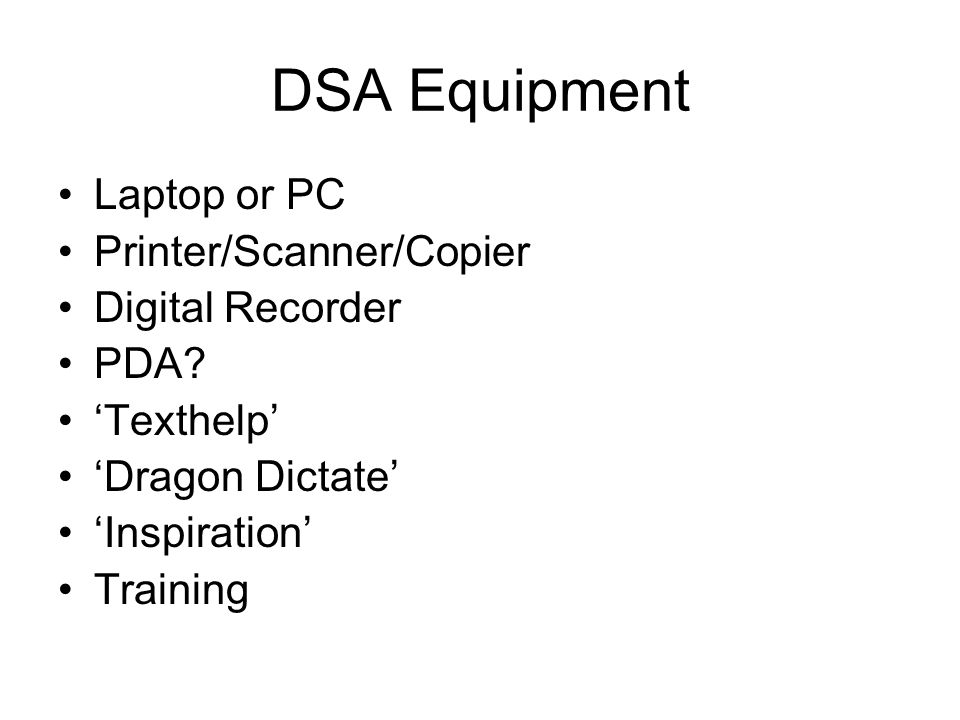 DSA Equipment

• Laptop or PC
• Printer/Scanner/Copier
• Digital Recorder
• PDA?
• ‘Texthelp’
• ‘Dragon Dictate’
• ‘Inspiration’
• Training